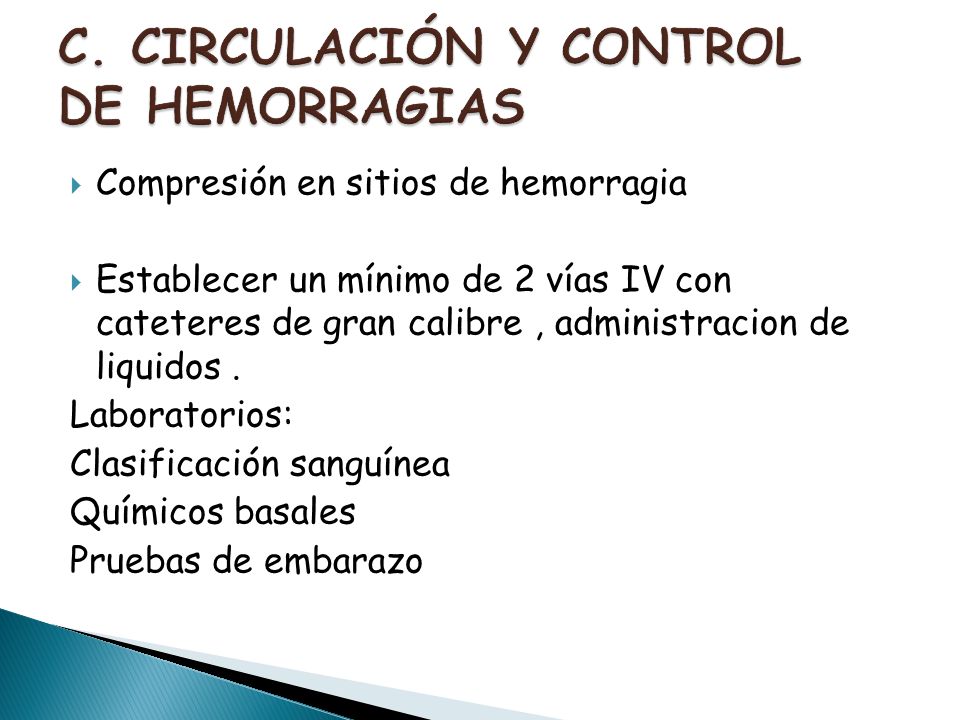 C. CIRCULACIÓN Y CONTROL DE HEMORRAGIAS

Compresión en sitios de hemorragia

Establecer un mínimo de 2 vías IV con cateteres de gran calibre , administracion de liquidos .

Laboratorios:
Clasificación sanguínea
Químicos basales
Pruebas de embarazo